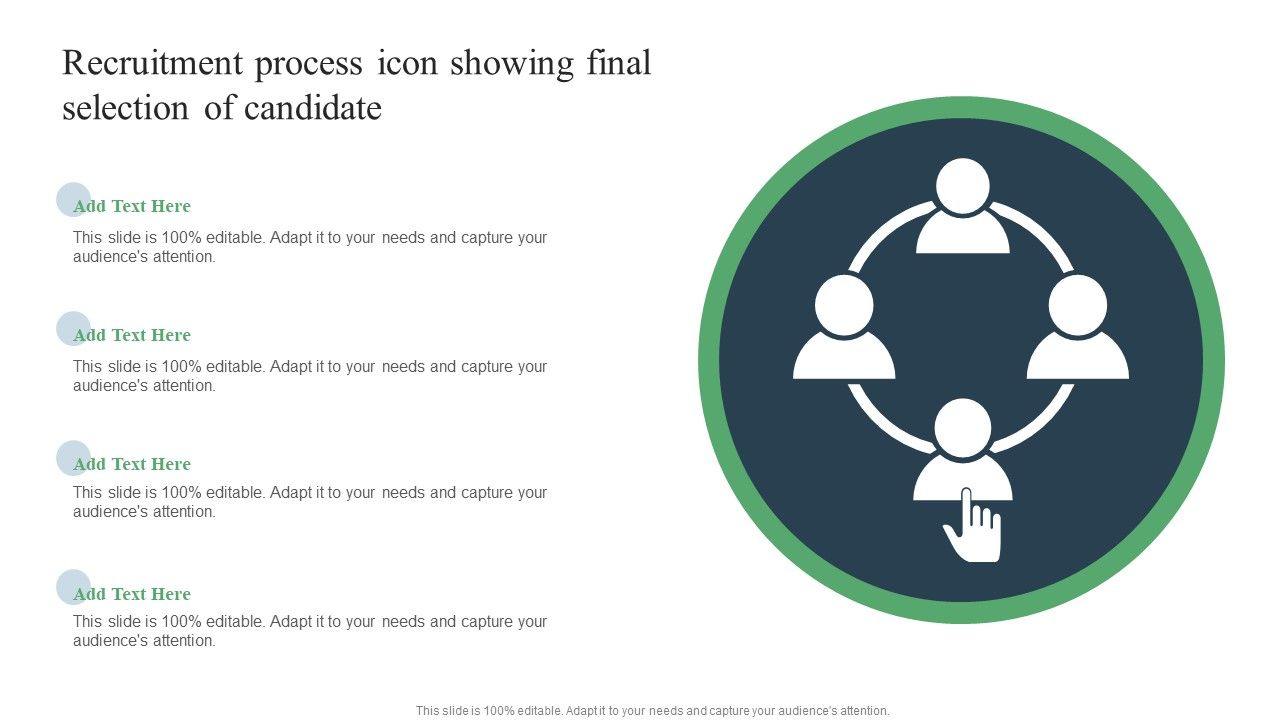 Recruitment process icon showing final selection of candidate

Add Text Here

This slide is 100% editable. Adapt it to your needs and capture your audience's attention.

Add Text Here

This slide is 100% editable. Adapt it to your needs and capture your audience's attention.

Add Text Here

This slide is 100% editable. Adapt it to your needs and capture your audience's attention.

Add Text Here

This slide is 100% editable. Adapt it to your needs and capture your audience's attention.

This slide is 100% editable. Adapt it to your needs and capture your audience's attention.